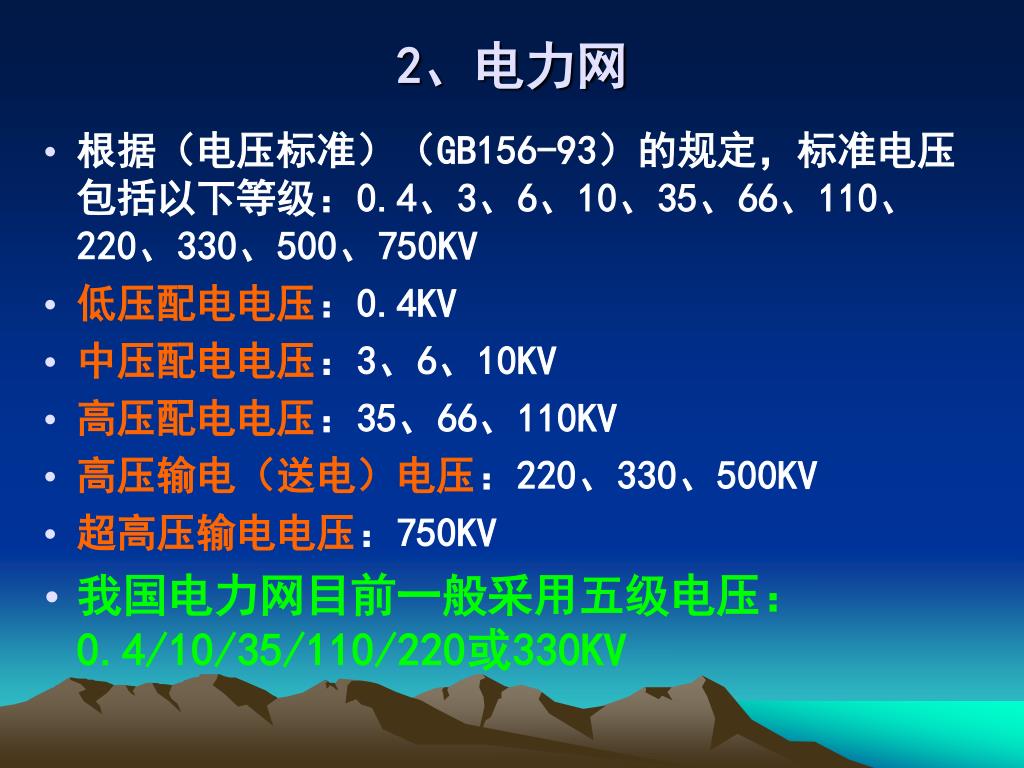 2、电力网

• 根据（电压标准）（GB156-93）的规定，标准电压包括以下等级：0.4、3、6、10、35、66、110、220、330、500、750KV
• 低压配电电压：0.4KV
• 中压配电电压：3、6、10KV
• 高压配电电压：35、66、110KV
• 高压输电（送电）电压：220、330、500KV
• 超高压输电电压：750KV
• 我国电力网目前一般采用五级电压：0.4/10/35/110/220或330KV